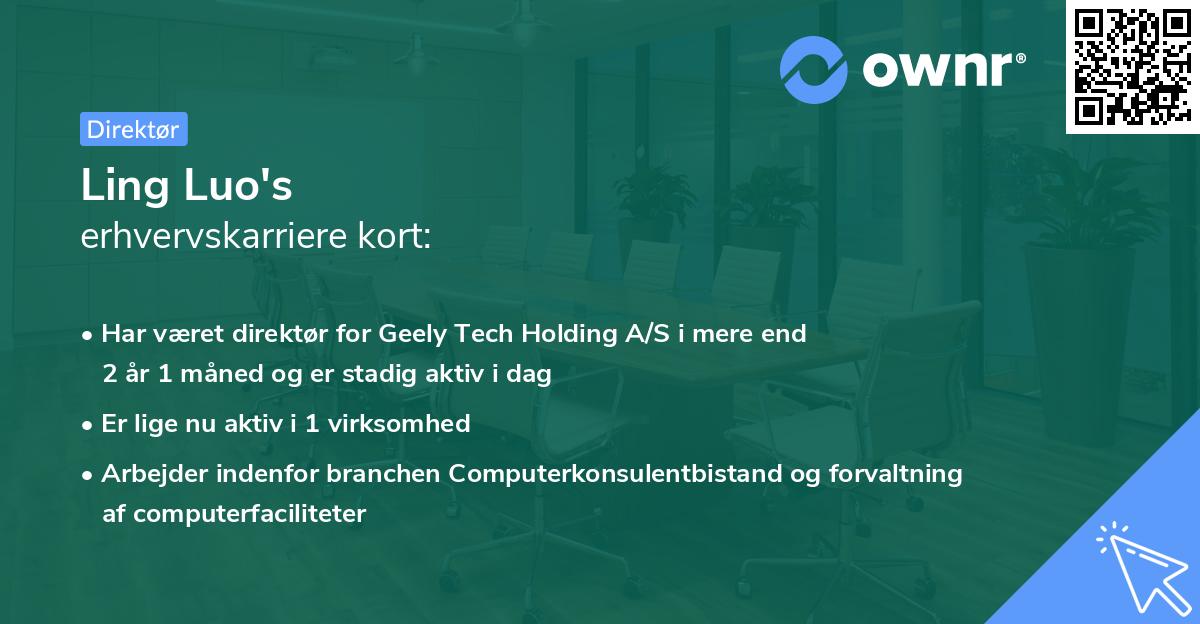 ownr®

Direktør

Ling Luo's
erhvervskarriere kort:

• Har været direktør for Geely Tech Holding A/S i mere end 2 år 1 måned og er stadig aktiv i dag

• Er lige nu aktiv i 1 virksomhed

• Arbejder indenfor branchen Computerkonsulentbistand og forvaltning af computerfaciliteter